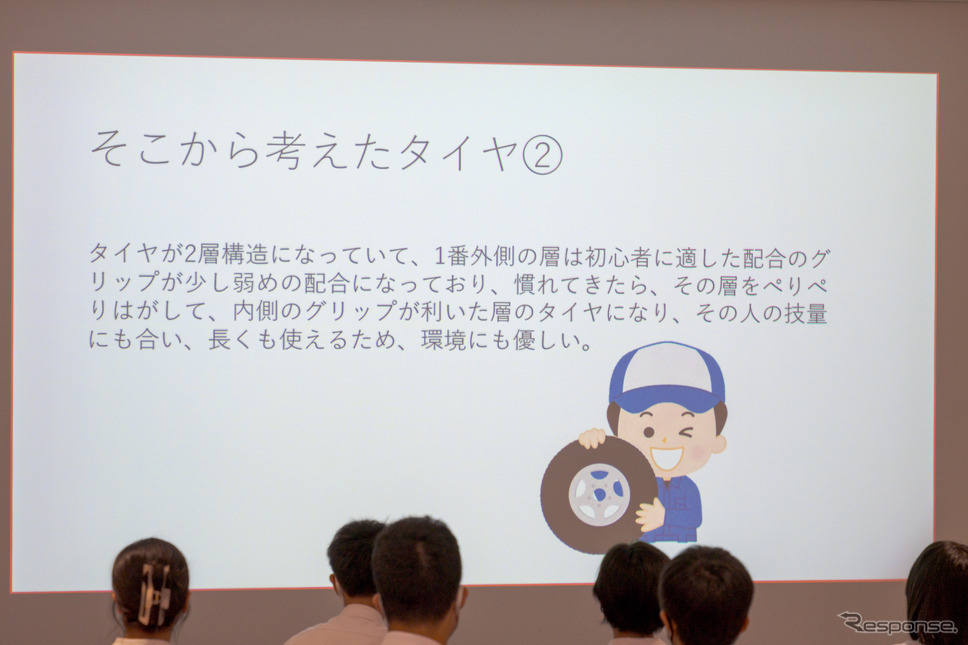 そこから考えたタイヤ②

タイヤが2層構造になっていて、1番外側の層は初心者に適した配合のグリップが少し弱めの配合になっており、慣れてきたら、その層をぺりぺりはがして、内側のグリップが利いた層のタイヤになり、その人の技量にも合い、長くも使えるため、環境にも優しい。

Response.